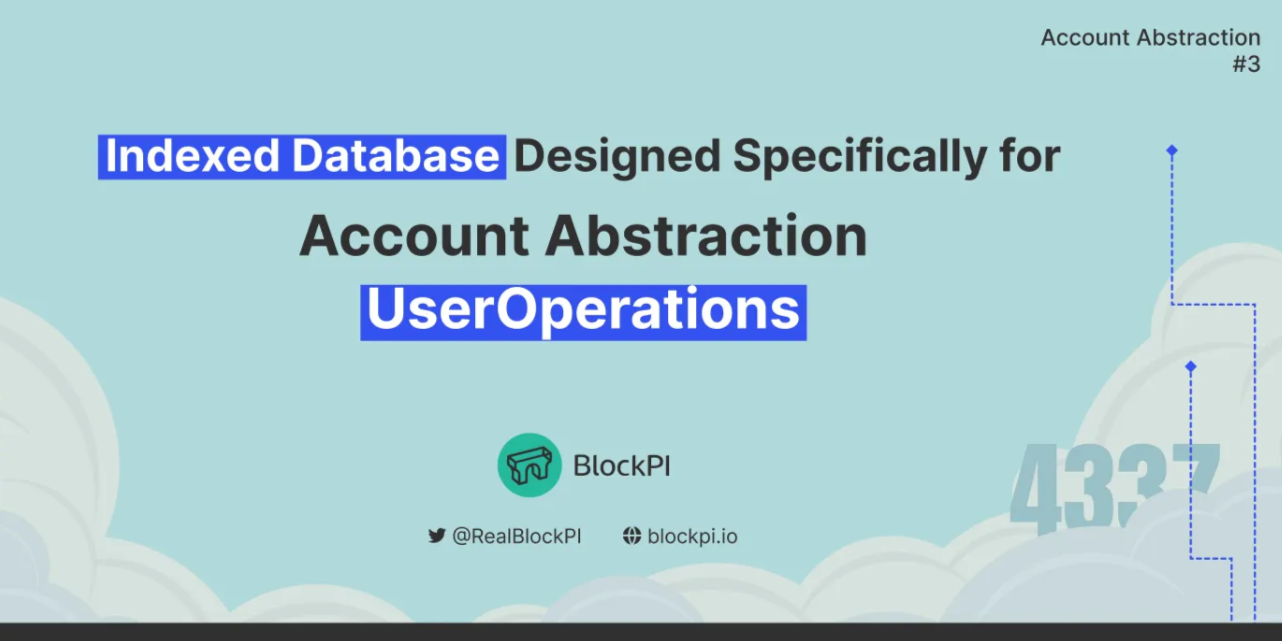 Account Abstraction
#3

Indexed Database Designed Specifically for
Account Abstraction
UserOperations

BlockPI

@RealBlockPI blockpi.io

4337